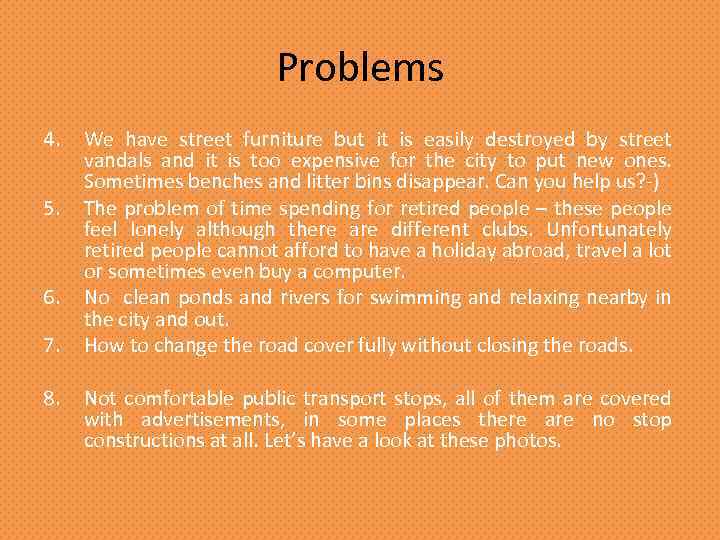 Problems

4. We have street furniture but it is easily destroyed by street vandals and it is too expensive for the city to put new ones. Sometimes benches and litter bins disappear. Can you help us?-)

5. The problem of time spending for retired people – these people feel lonely although there are different clubs. Unfortunately retired people cannot afford to have a holiday abroad, travel a lot or sometimes even buy a computer.

6. No clean ponds and rivers for swimming and relaxing nearby in the city and out.

7. How to change the road cover fully without closing the roads.

8. Not comfortable public transport stops, all of them are covered with advertisements, in some places there are no stop constructions at all. Let's have a look at these photos.